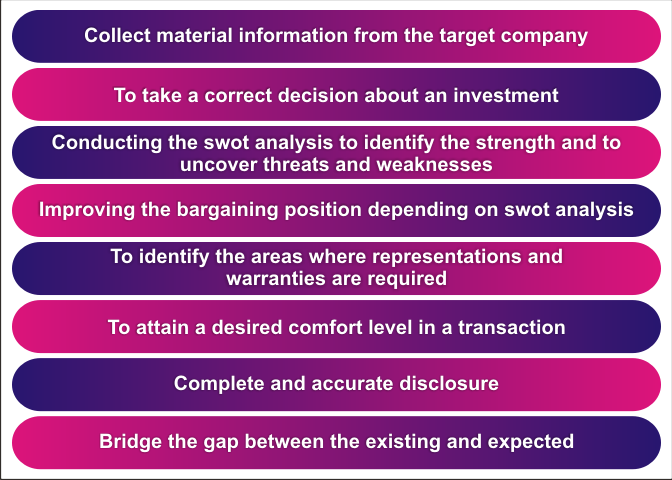 Collect material information from the target company

To take a correct decision about an investment

Conducting the swot analysis to identify the strength and to uncover threats and weaknesses

Improving the bargaining position depending on swot analysis

To identify the areas where representations and warranties are required

To attain a desired comfort level in a transaction

Complete and accurate disclosure

Bridge the gap between the existing and expected